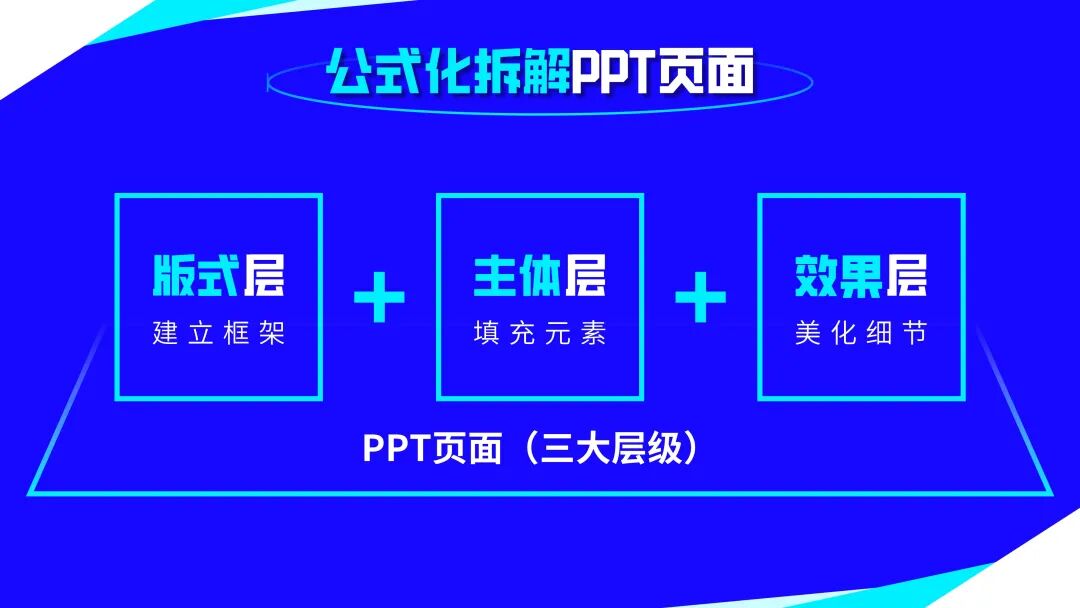 公式化拆解PPT页面

版式层
建立框架

+

主体层
填充元素

+

效果层
美化细节

PPT页面（三大层级）